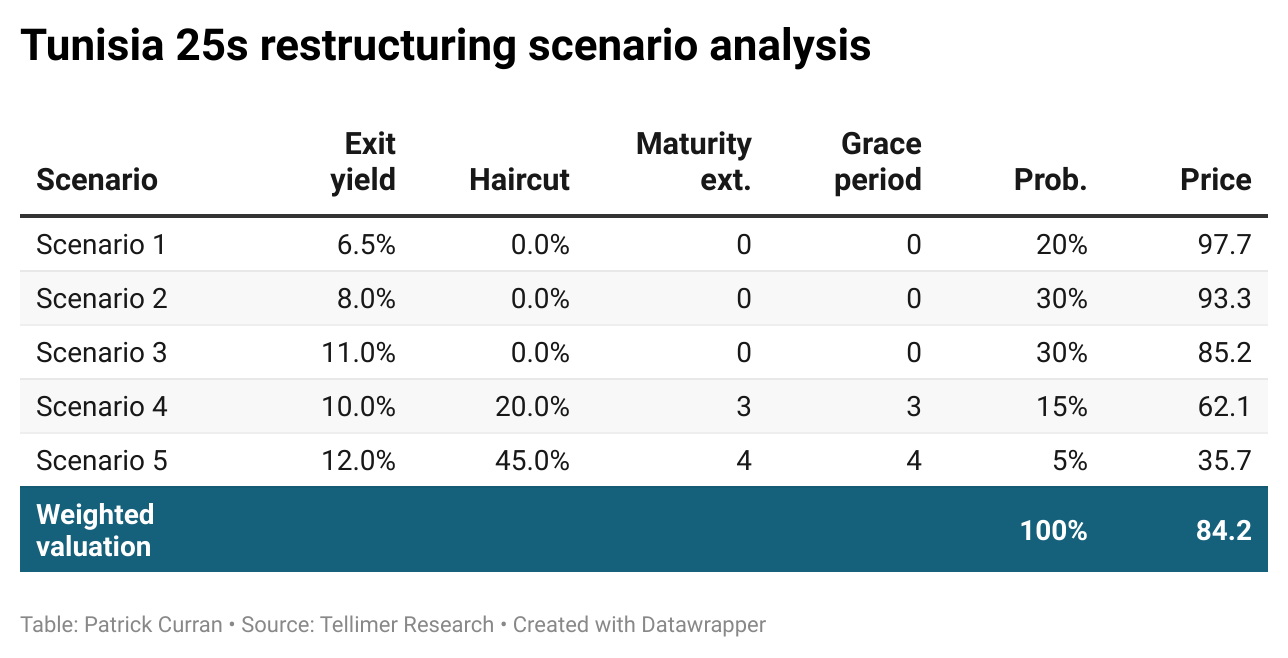 Tunisia 25s restructuring scenario analysis

| Scenario | Exit yield | Haircut | Maturity ext. | Grace period | Prob. | Price |
|---|---|---|---|---|---|---|
| Scenario 1 | 6.5% | 0.0% | 0 | 0 | 20% | 97.7 |
| Scenario 2 | 8.0% | 0.0% | 0 | 0 | 30% | 93.3 |
| Scenario 3 | 11.0% | 0.0% | 0 | 0 | 30% | 85.2 |
| Scenario 4 | 10.0% | 20.0% | 3 | 3 | 15% | 62.1 |
| Scenario 5 | 12.0% | 45.0% | 4 | 4 | 5% | 35.7 |
| Weighted valuation | | | | | 100% | 84.2 |

Table: Patrick Curran • Source: Tellimer Research • Created with Datawrapper